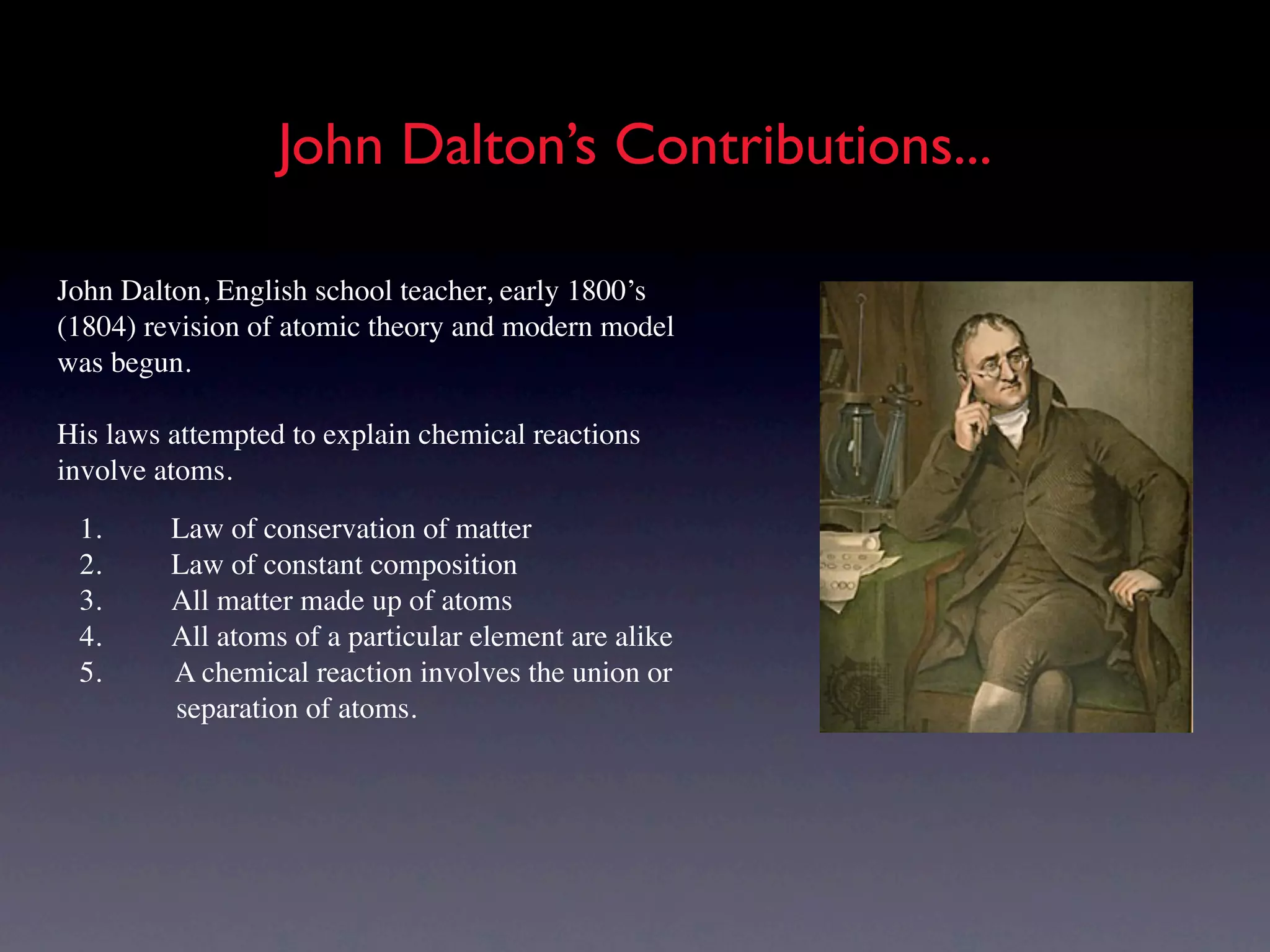 John Dalton's Contributions...

John Dalton, English school teacher, early 1800's (1804) revision of atomic theory and modern model was begun.

His laws attempted to explain chemical reactions involve atoms.

1. Law of conservation of matter
2. Law of constant composition
3. All matter made up of atoms
4. All atoms of a particular element are alike
5. A chemical reaction involves the union or separation of atoms.